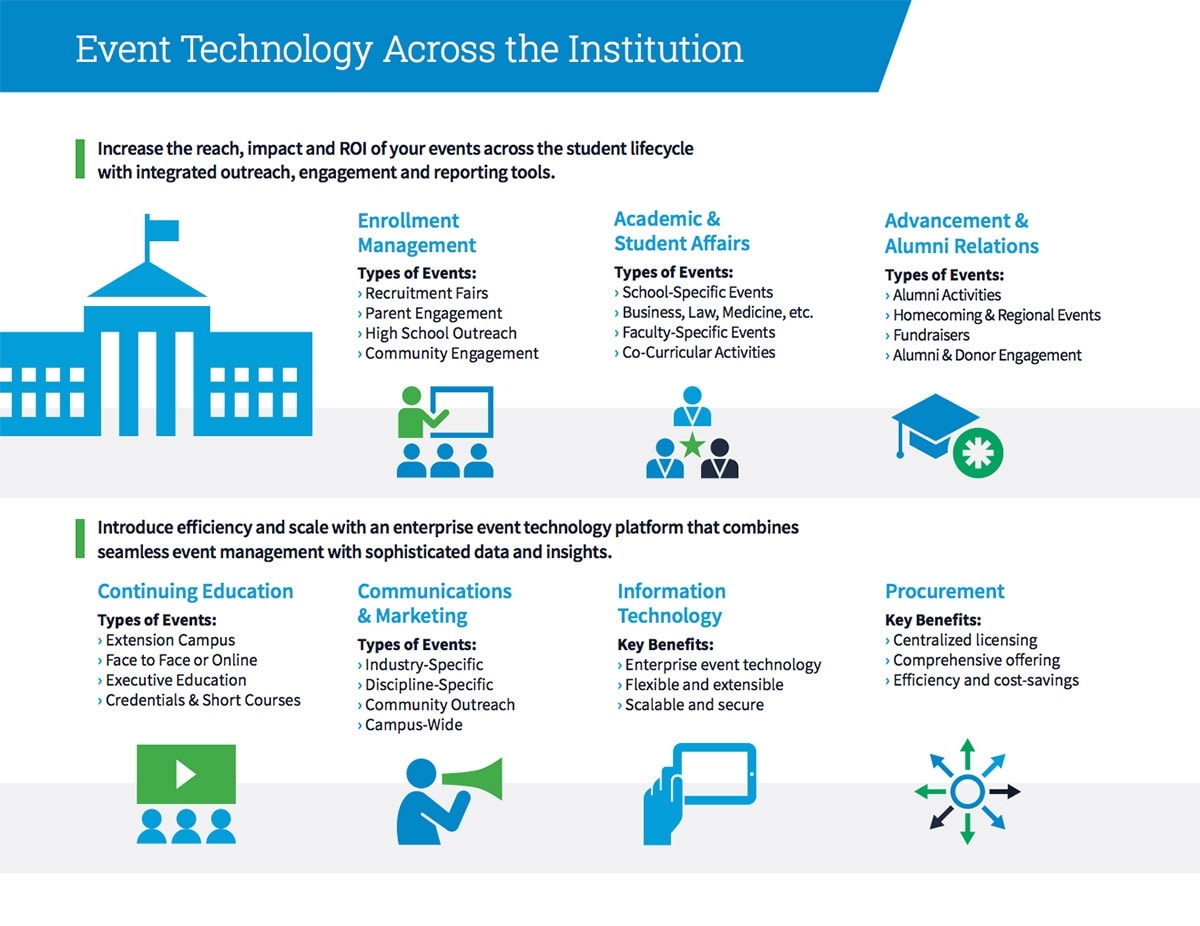 Event Technology Across the Institution

Increase the reach, impact and ROI of your events across the student lifecycle with integrated outreach, engagement and reporting tools.

Enrollment Management
Types of Events:
› Recruitment Fairs
› Parent Engagement
› High School Outreach
› Community Engagement

Academic & Student Affairs
Types of Events:
› School-Specific Events
› Business, Law, Medicine, etc.
› Faculty-Specific Events
› Co-Curricular Activities

Advancement & Alumni Relations
Types of Events:
› Alumni Activities
› Homecoming & Regional Events
› Fundraisers
› Alumni & Donor Engagement

Introduce efficiency and scale with an enterprise event technology platform that combines seamless event management with sophisticated data and insights.

Continuing Education
Types of Events:
› Extension Campus
› Face to Face or Online
› Executive Education
› Credentials & Short Courses

Communications & Marketing
Types of Events:
› Industry-Specific
› Discipline-Specific
› Community Outreach
› Campus-Wide

Information Technology
Key Benefits:
› Enterprise event technology
› Flexible and extensible
› Scalable and secure

Procurement
Key Benefits:
› Centralized licensing
› Comprehensive offering
› Efficiency and cost-savings